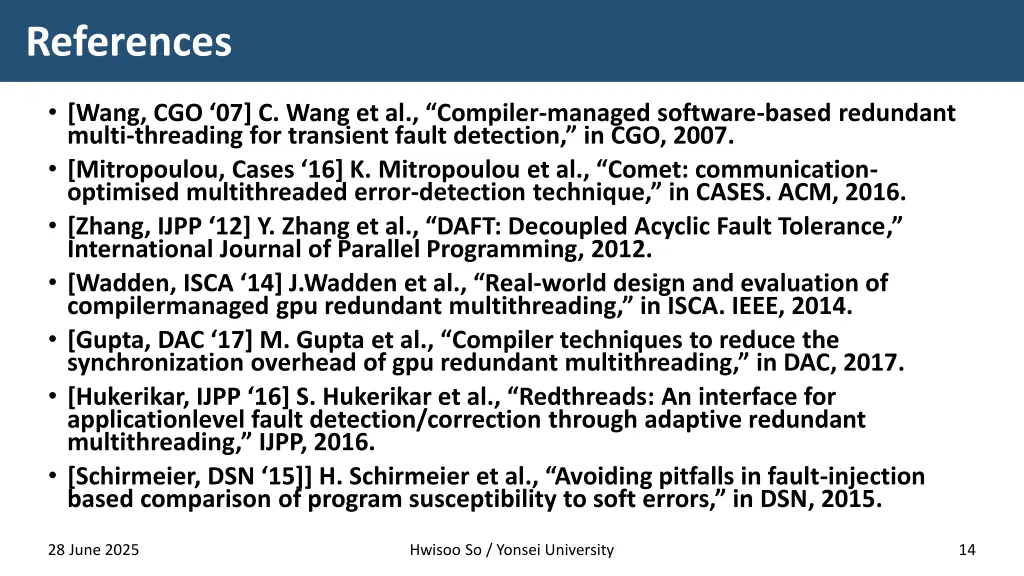 References

• [Wang, CGO ‘07] C. Wang et al., “Compiler-managed software-based redundant multi-threading for transient fault detection,” in CGO, 2007.
• [Mitropoulou, Cases ‘16] K. Mitropoulou et al., “Comet: communication-optimised multithreaded error-detection technique,” in CASES. ACM, 2016.
• [Zhang, IJPP ‘12] Y. Zhang et al., “DAFT: Decoupled Acyclic Fault Tolerance,” International Journal of Parallel Programming, 2012.
• [Wadden, ISCA ‘14] J.Wadden et al., “Real-world design and evaluation of compilermanaged gpu redundant multithreading,” in ISCA. IEEE, 2014.
• [Gupta, DAC ‘17] M. Gupta et al., “Compiler techniques to reduce the synchronization overhead of gpu redundant multithreading,” in DAC, 2017.
• [Hukerikar, IJPP ‘16] S. Hukerikar et al., “Redthreads: An interface for applicationlevel fault detection/correction through adaptive redundant multithreading,” IJPP, 2016.
• [Schirmeier, DSN ‘15]] H. Schirmeier et al., “Avoiding pitfalls in fault-injection based comparison of program susceptibility to soft errors,” in DSN, 2015.

28 June 2025

Hwisoo So / Yonsei University

14